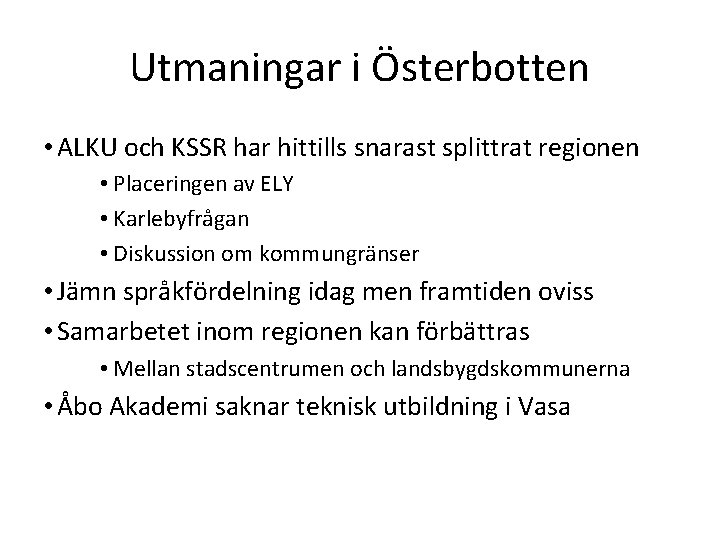 Utmaningar i Österbotten

• ALKU och KSSR har hittills snarast splittrat regionen
  • Placeringen av ELY
  • Karlebyfrågan
  • Diskussion om kommungränser
• Jämn språkfördelning idag men framtiden oviss
• Samarbetet inom regionen kan förbättras
  • Mellan stadscentrumen och landsbygdskommunerna
• Åbo Akademi saknar teknisk utbildning i Vasa